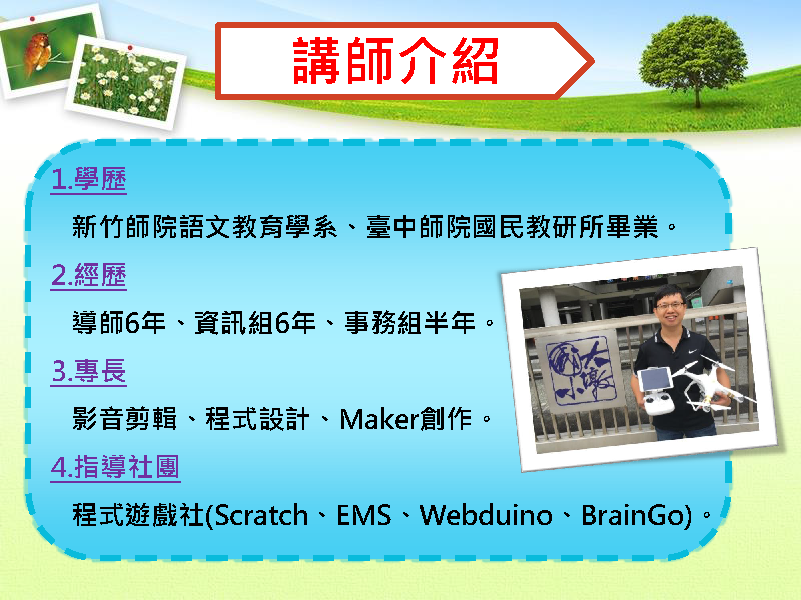 講師介紹

1.學歷

新竹師院語文教育學系、臺中師院國民教研所畢業。

2.經歷

導師6年、資訊組6年、事務組半年。

3.專長

影音剪輯、程式設計、Maker創作。

4.指導社團

程式遊戲社(Scratch、EMS、Webduino、BrainGo)。

大墩國小